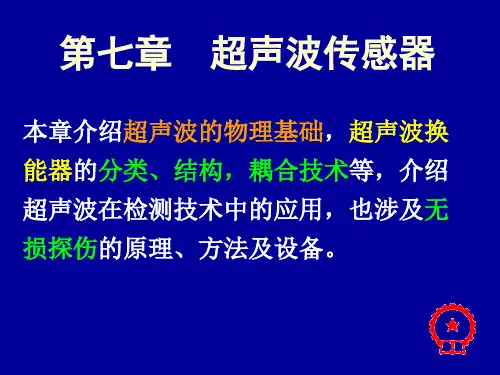 第七章　超声波传感器

本章介绍超声波的物理基础，超声波换能器的分类、结构，耦合技术等，介绍超声波在检测技术中的应用，也涉及无损探伤的原理、方法及设备。